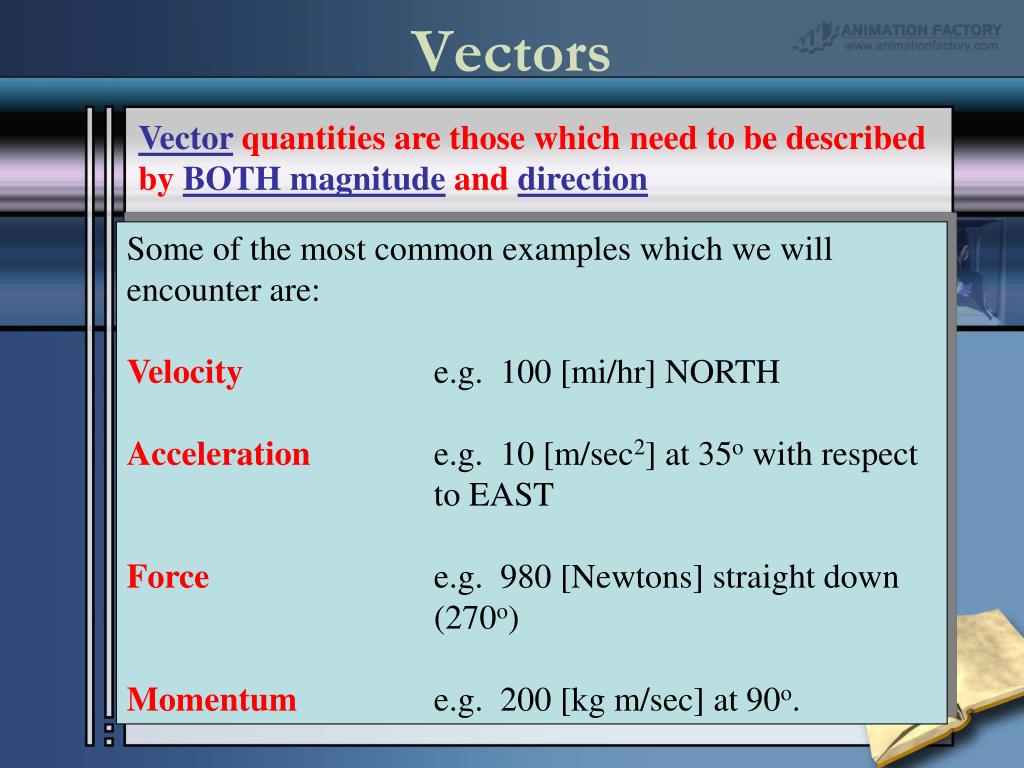 Vectors

ANIMATION FACTORY
www.animationfactory.com

Vector quantities are those which need to be described by BOTH magnitude and direction

Some of the most common examples which we will encounter are:

Velocity e.g. 100 [mi/hr] NORTH

Acceleration e.g. 10 [m/sec$^2$] at 35$^o$ with respect to EAST

Force e.g. 980 [Newtons] straight down (270$^o$)

Momentum e.g. 200 [kg m/sec] at 90$^o$.